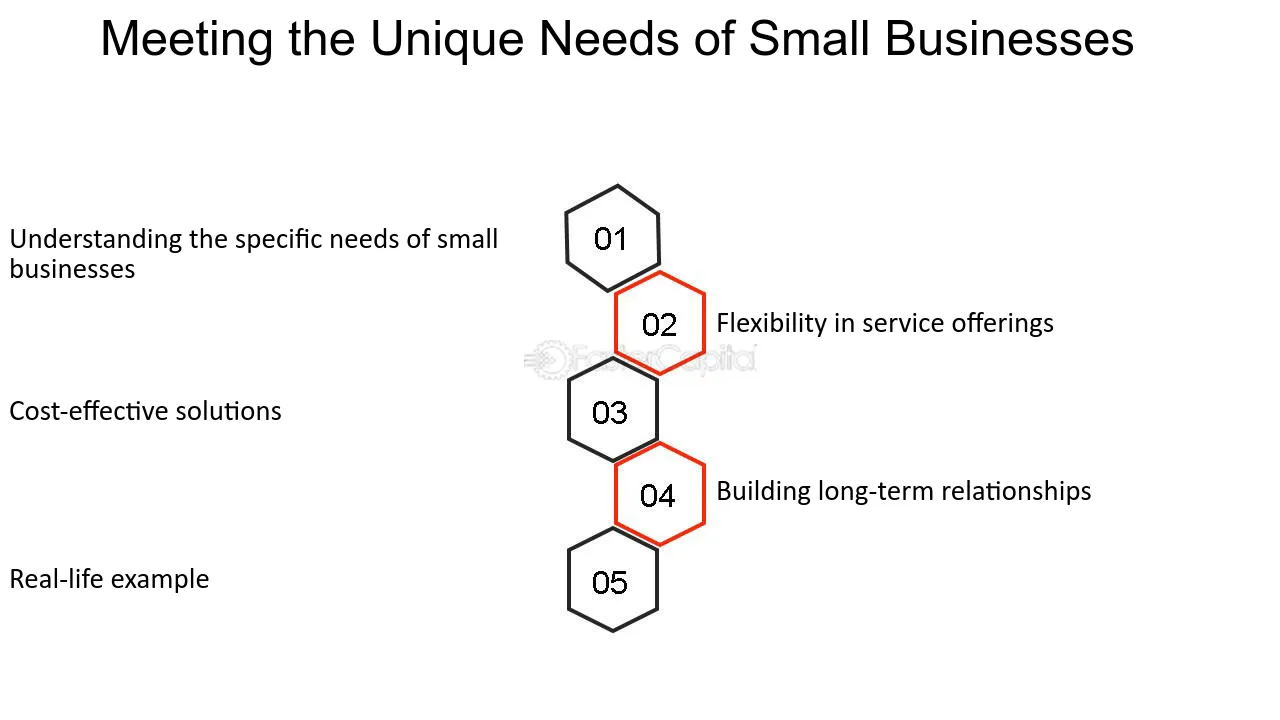 Meeting the Unique Needs of Small Businesses

Understanding the specific needs of small businesses

01

02

Flexibility in service offerings

FasterCapital

Cost-effective solutions

03

04

Building long-term relationships

Real-life example

05